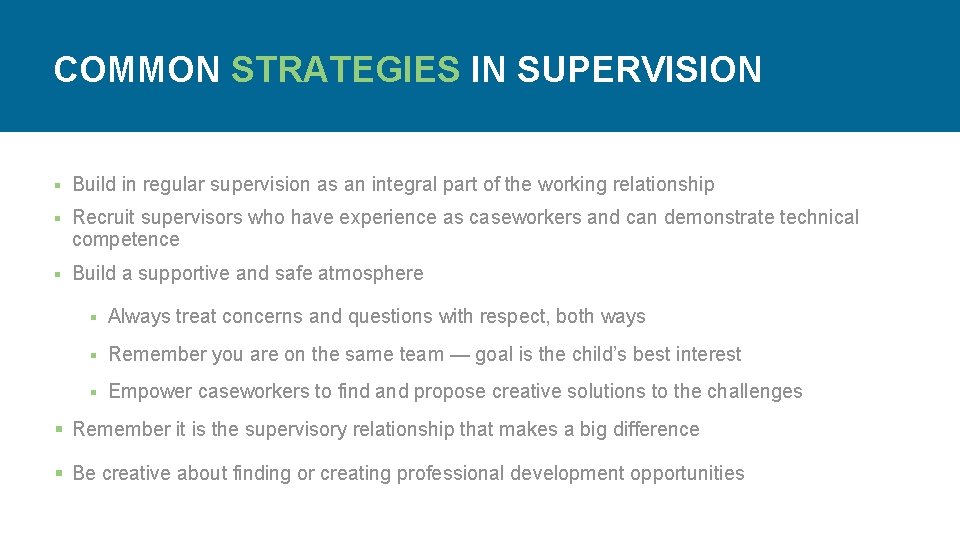 COMMON STRATEGIES IN SUPERVISION

▪ Build in regular supervision as an integral part of the working relationship

▪ Recruit supervisors who have experience as caseworkers and can demonstrate technical competence

▪ Build a supportive and safe atmosphere

▪ Always treat concerns and questions with respect, both ways

▪ Remember you are on the same team — goal is the child's best interest

▪ Empower caseworkers to find and propose creative solutions to the challenges

▪ Remember it is the supervisory relationship that makes a big difference

▪ Be creative about finding or creating professional development opportunities